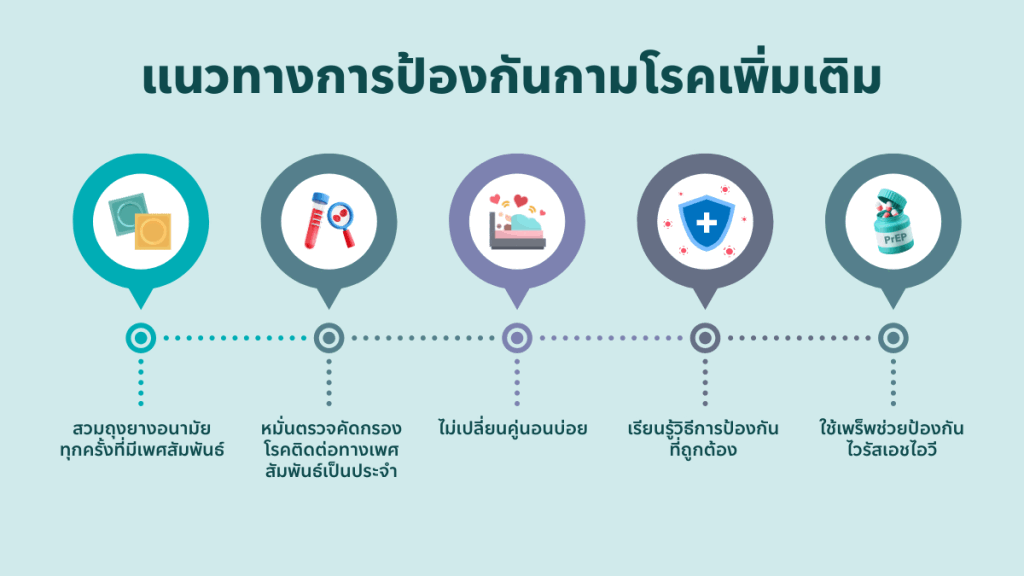 แนวทางการป้องกันกามโรคเพิ่มเติม

PrEP

สวมถุงยางอนามัยทุกครั้งที่มีเพศสัมพันธ์

หมั่นตรวจคัดกรองโรคติดต่อทางเพศสัมพันธ์เป็นประจำ

ไม่เปลี่ยนคู่นอนบ่อย

เรียนรู้วิธีการป้องกันที่ถูกต้อง

ใช้เพร็พช่วยป้องกันไวรัสเอชไอวี